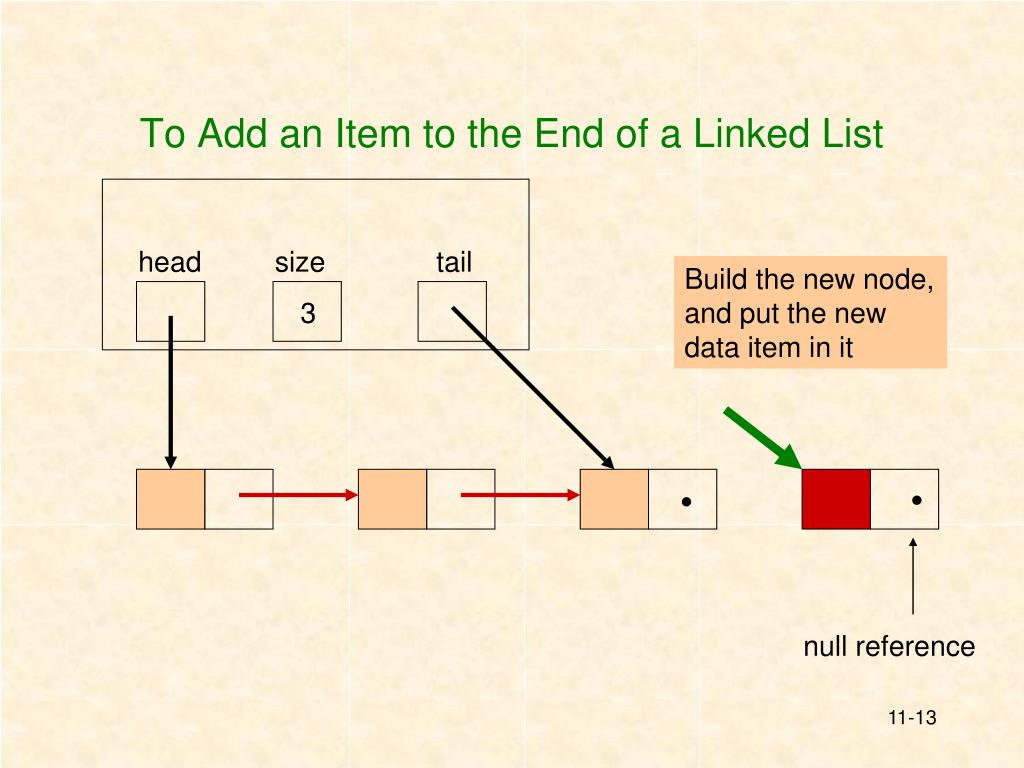 To Add an Item to the End of a Linked List

head

size

tail

3

Build the new node, and put the new data item in it

null reference

11-13